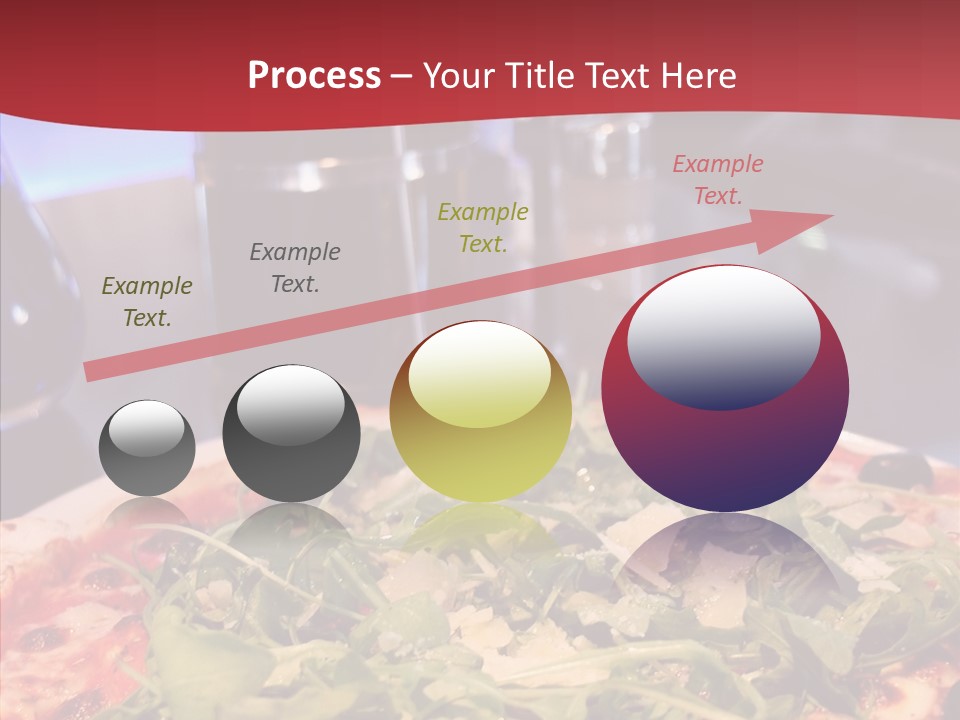 Process – Your Title Text Here

Example Text.

Example Text.

Example Text.

Example Text.